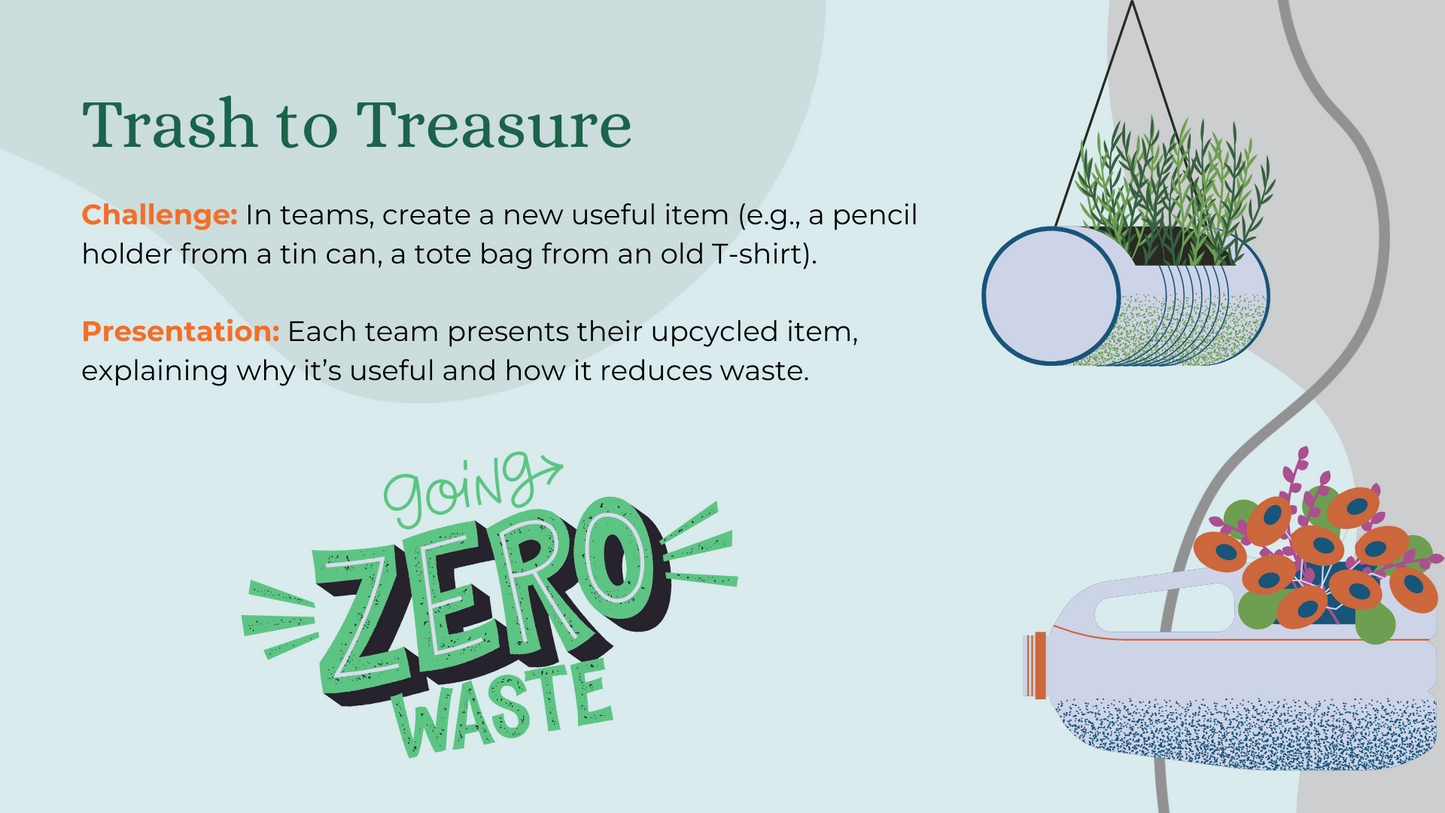 Trash to Treasure

Challenge: In teams, create a new useful item (e.g., a pencil holder from a tin can, a tote bag from an old T-shirt).

Presentation: Each team presents their upcycled item, explaining why it's useful and how it reduces waste.

going ZERO WASTE